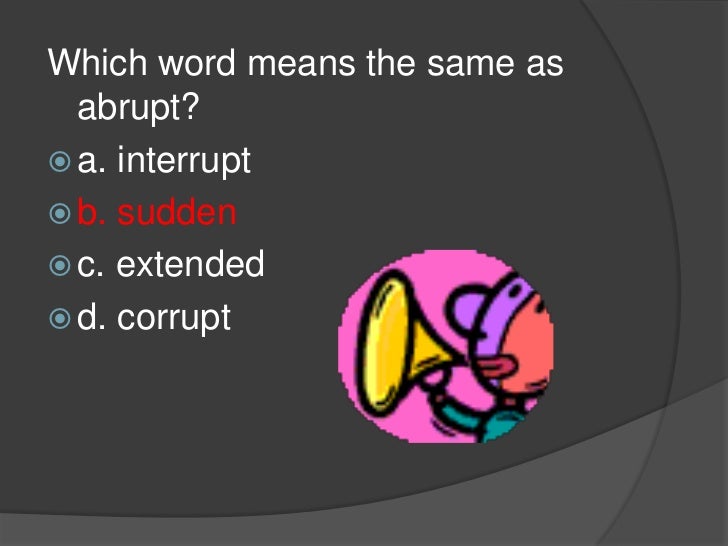 Which word means the same as abrupt?

a. interrupt

b. sudden

c. extended

d. corrupt